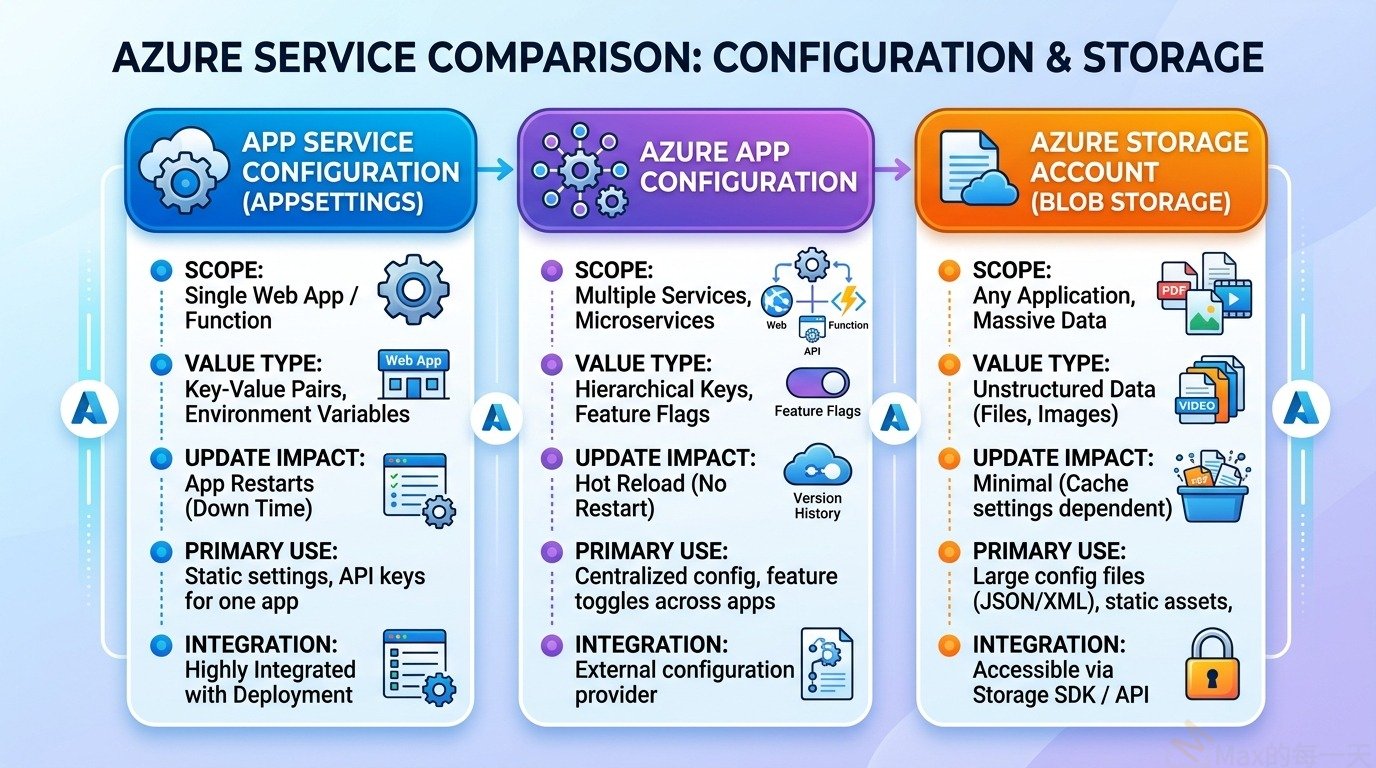 AZURE SERVICE COMPARISON: CONFIGURATION & STORAGE

APP SERVICE CONFIGURATION (APPSETTINGS)

SCOPE:
Single Web App / Function

VALUE TYPE:
Key-Value Pairs, Environment Variables

Web App

UPDATE IMPACT:
App Restarts (Down Time)

PRIMARY USE:
Static settings, API keys for one app

INTEGRATION:
Highly Integrated with Deployment

AZURE APP CONFIGURATION

SCOPE:
Multiple Services, Microservices

Web
Function
API

VALUE TYPE:
Hierarchical Keys, Feature Flags

Feature Flags

UPDATE IMPACT:
Hot Reload (No Restart)

Version History

PRIMARY USE:
Centralized config, feature toggles across apps

INTEGRATION:
External configuration provider

AZURE STORAGE ACCOUNT (BLOB STORAGE)

SCOPE:
Any Application, Massive Data

PDF

VALUE TYPE:
Unstructured Data (Files, Images)

VIDEO

UPDATE IMPACT:
Minimal (Cache settings dependent)

PRIMARY USE:
Large config files (JSON/XML), static assets,

INTEGRATION:
Accessible via Storage SDK / API

Max的每一天